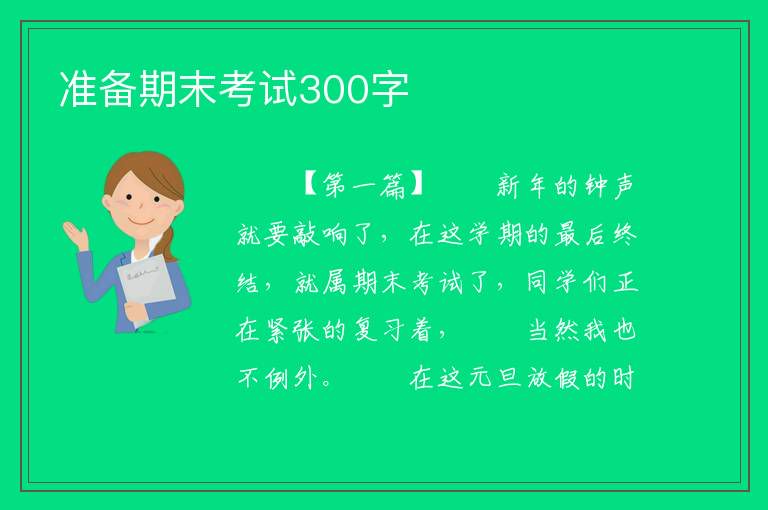 准备期末考试300字

【第一篇】 新年的钟声就要敲响了，在这学期的最后终结，就属期末考试了，同学们正在紧张的复习着， 当然我也不例外。 在这元旦放假的时